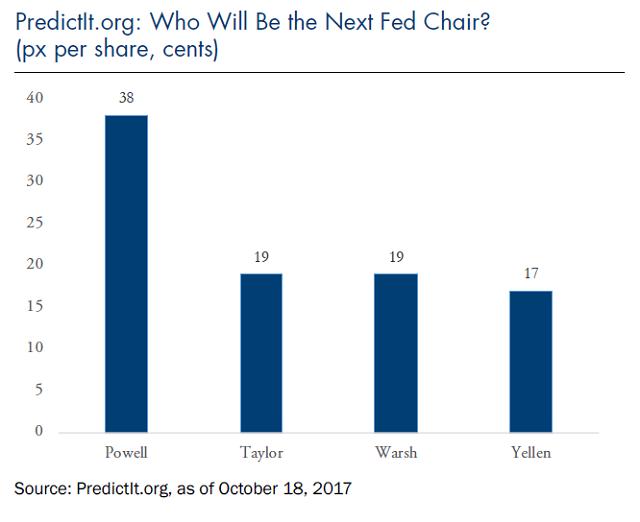 PredictIt.org: Who Will Be the Next Fed Chair?
(px per share, cents)

40
35
30
25
20
15
10
5
0

38
19
19
17

Powell
Taylor
Warsh
Yellen

Source: PredictIt.org, as of October 18, 2017